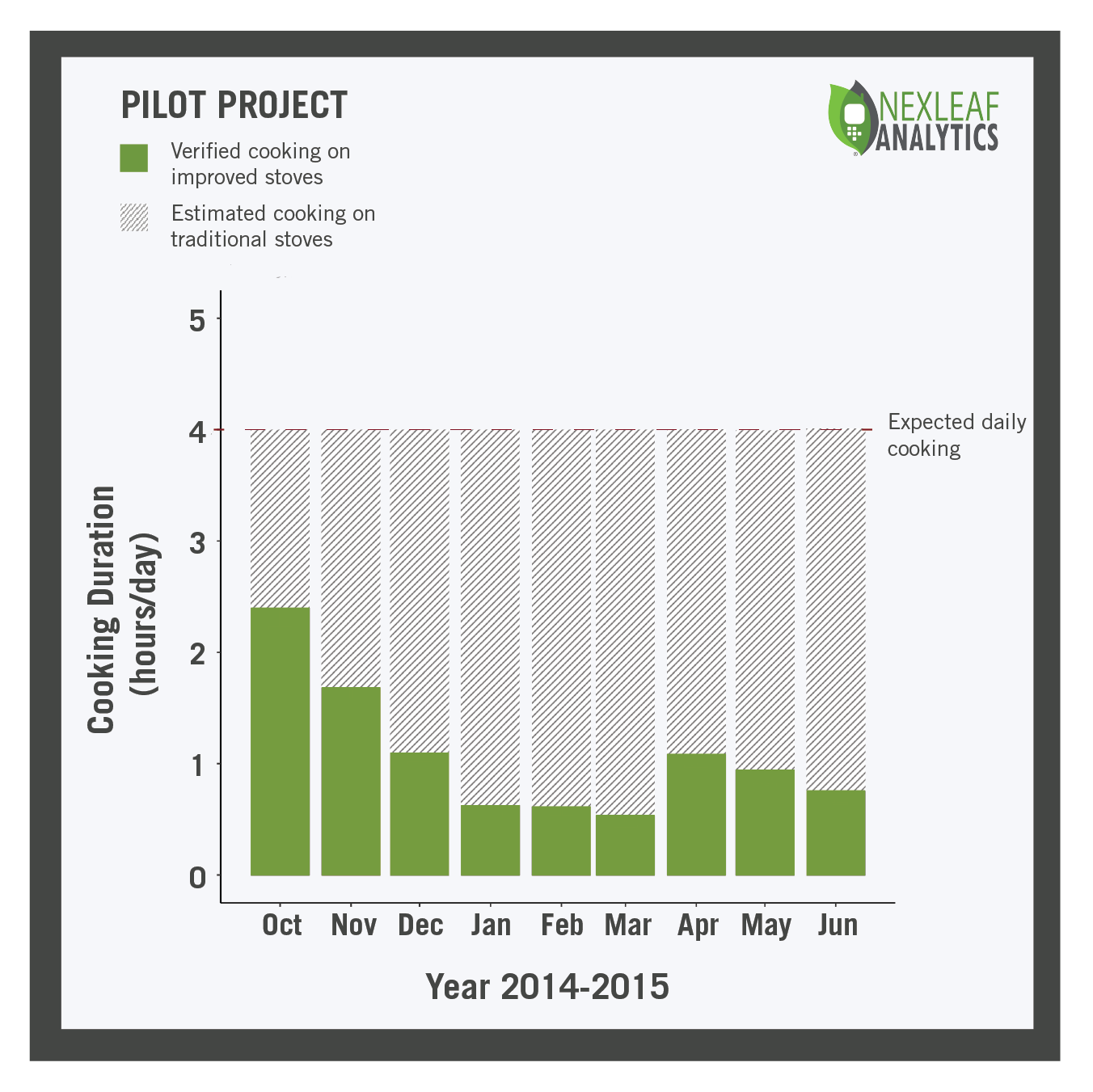 PILOT PROJECT

NEXLEAF ANALYTICS

Verified cooking on improved stoves

Estimated cooking on traditional stoves

Cooking Duration (hours/day)

5
4
3
2
1
0

Expected daily cooking

Oct Nov Dec Jan Feb Mar Apr May Jun

Year 2014-2015